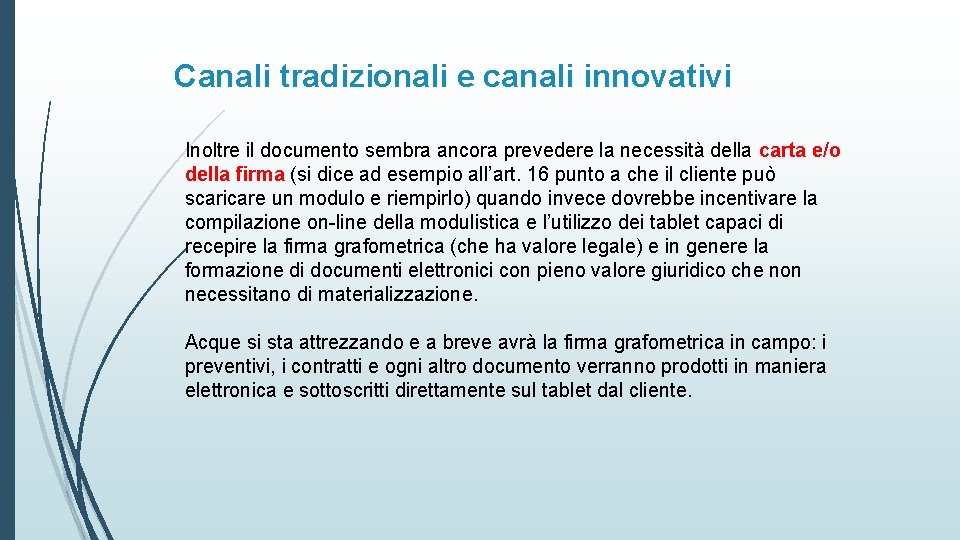 Canali tradizionali e canali innovativi

Inoltre il documento sembra ancora prevedere la necessità della carta e/o della firma (si dice ad esempio all'art. 16 punto a che il cliente può scaricare un modulo e riempirlo) quando invece dovrebbe incentivare la compilazione on-line della modulistica e l'utilizzo dei tablet capaci di recepire la firma grafometrica (che ha valore legale) e in genere la formazione di documenti elettronici con pieno valore giuridico che non necessitano di materializzazione.

Acque si sta attrezzando e a breve avrà la firma grafometrica in campo: i preventivi, i contratti e ogni altro documento verranno prodotti in maniera elettronica e sottoscritti direttamente sul tablet dal cliente.